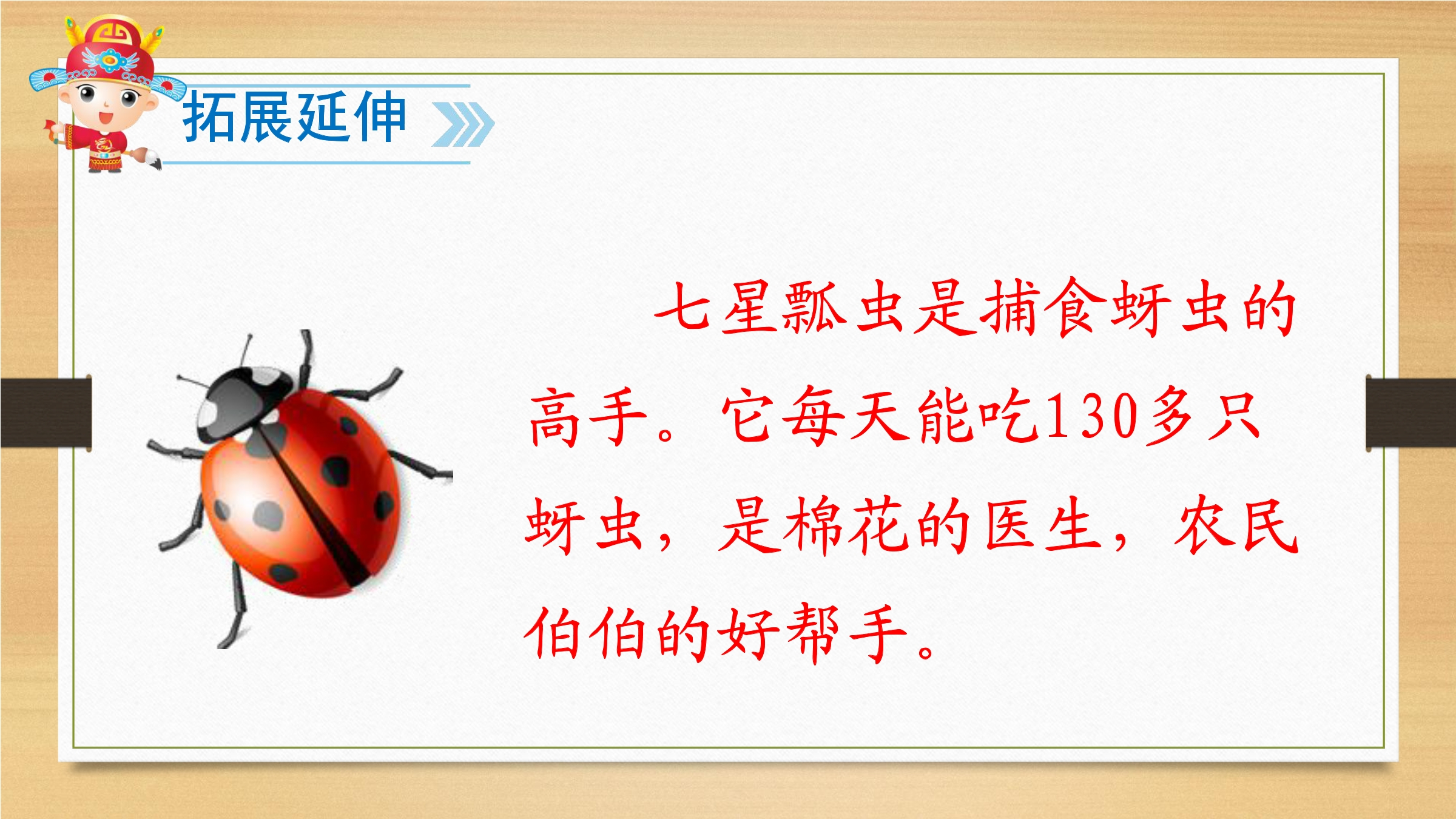 拓展延伸

七星瓢虫是捕食蚜虫的高手。它每天能吃130多只蚜虫，是棉花的医生，农民伯伯的好帮手。